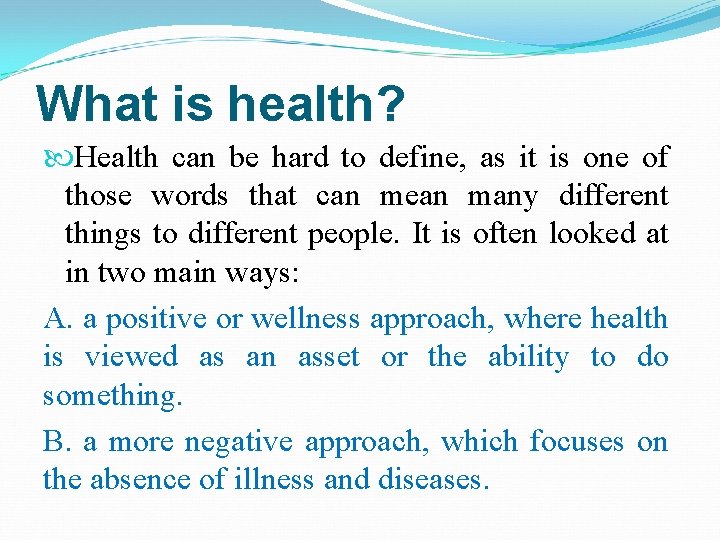 What is health?

Health can be hard to define, as it is one of those words that can mean many different things to different people. It is often looked at in two main ways:

A. a positive or wellness approach, where health is viewed as an asset or the ability to do something.

B. a more negative approach, which focuses on the absence of illness and diseases.